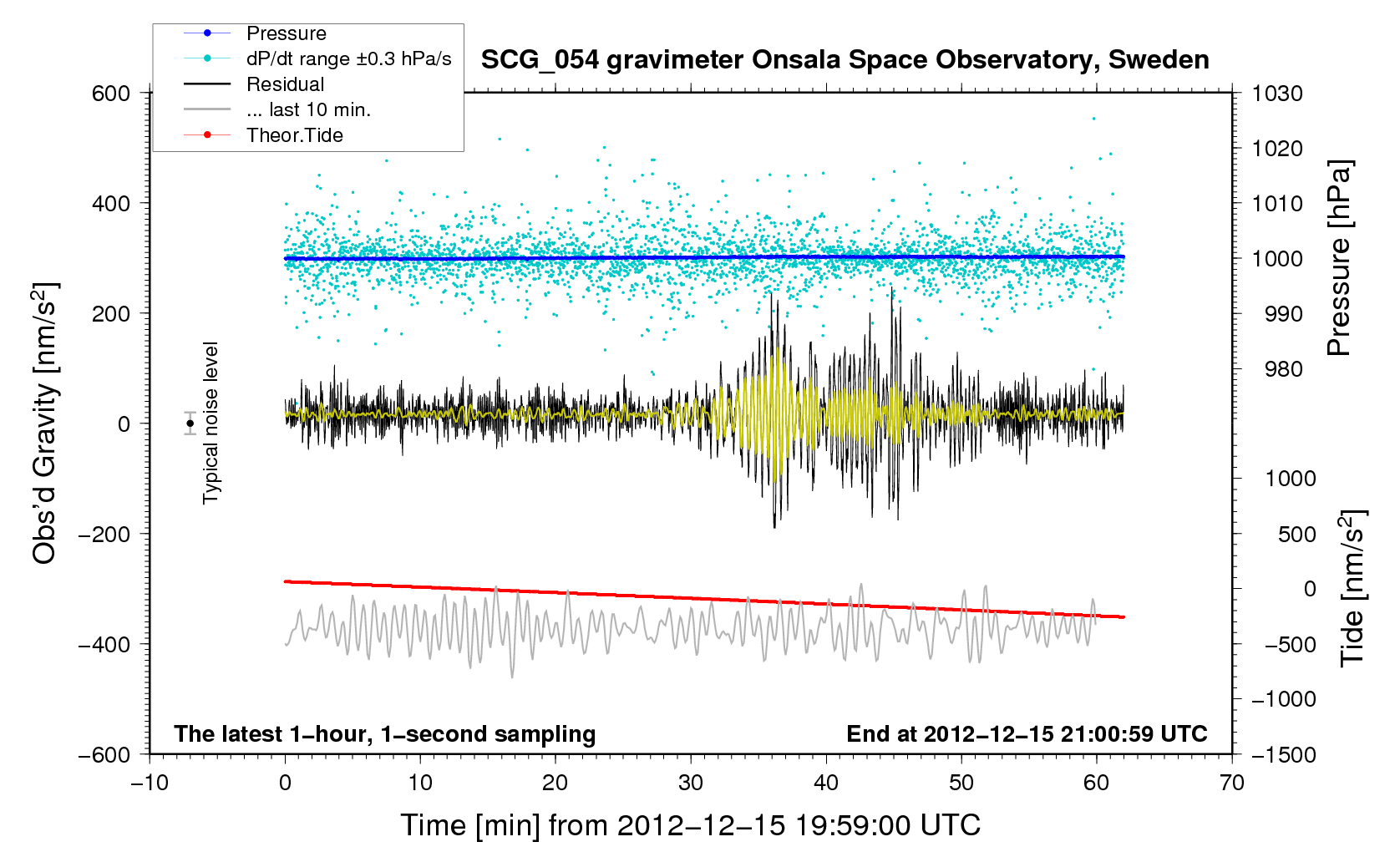 Pressure
dP/dt range ±0.3 hPa/s
Residual
... last 10 min.
Theor.Tide

SCG_054 gravimeter Onsala Space Observatory, Sweden

600
400
200
0
−200
−400
−600

Obs'd Gravity [nm/s$^2$]

Typical noise level

1030
1020
1010
1000
990
980

Pressure [hPa]

1000
500
0
−500
−1000
−1500

Tide [nm/s$^2$]

The latest 1−hour, 1−second sampling

End at 2012−12−15 21:00:59 UTC

−10
0
10
20
30
40
50
60
70

Time [min] from 2012−12−15 19:59:00 UTC